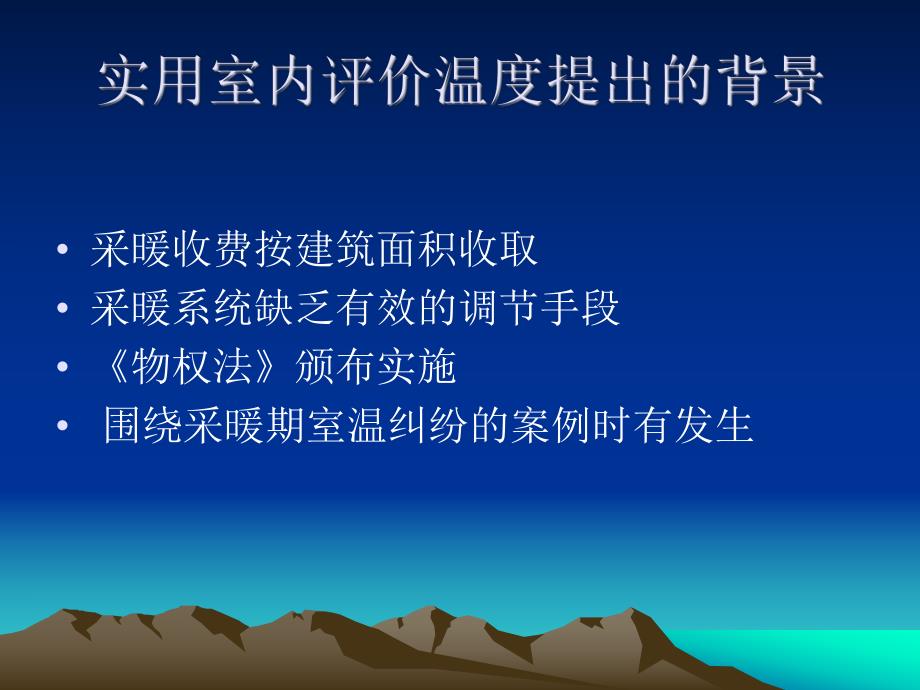 实用室内评价温度提出的背景

• 采暖收费按建筑面积收取
• 采暖系统缺乏有效的调节手段
• 《物权法》颁布实施
• 围绕采暖期室温纠纷的案例时有发生